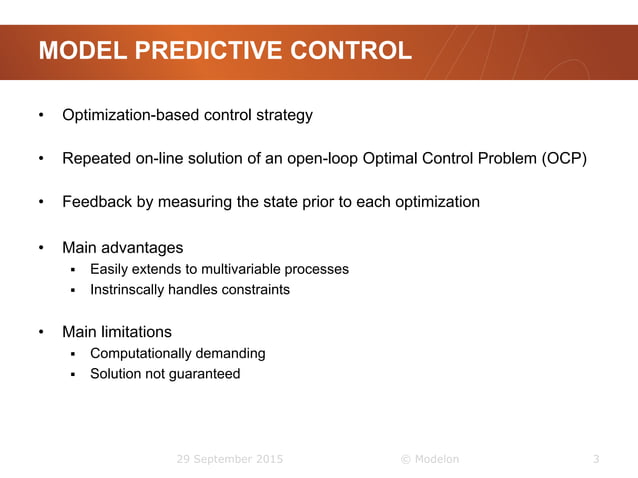 MODEL PREDICTIVE CONTROL

• Optimization-based control strategy

• Repeated on-line solution of an open-loop Optimal Control Problem (OCP)

• Feedback by measuring the state prior to each optimization

• Main advantages
▪ Easily extends to multivariable processes
▪ Instrinscally handles constraints

• Main limitations
▪ Computationally demanding
▪ Solution not guaranteed

29 September 2015 © Modelon 3